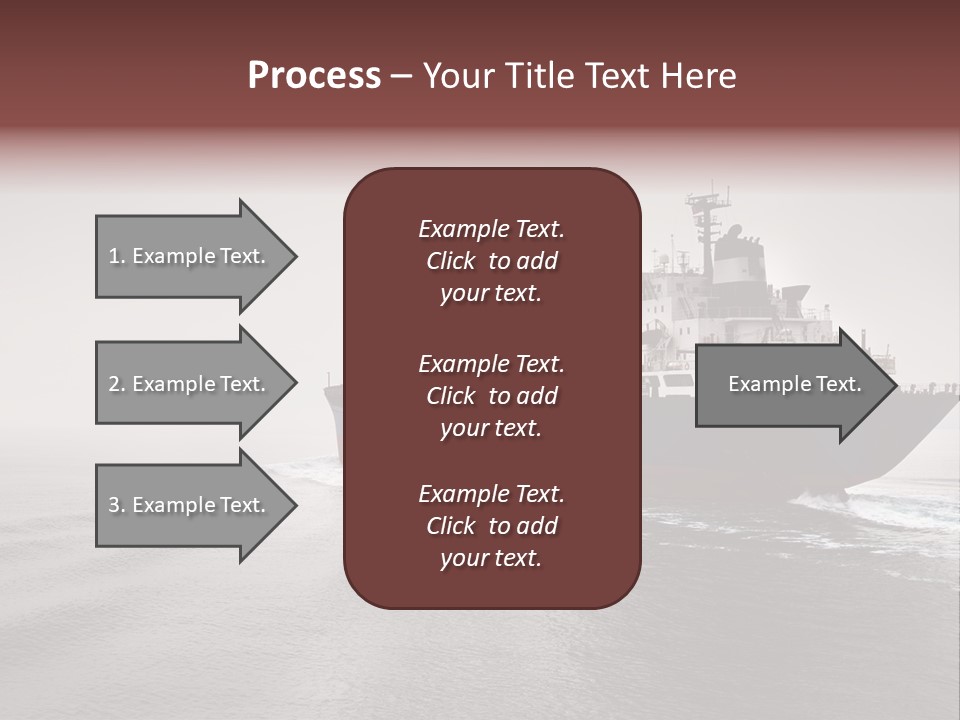 Process – Your Title Text Here

1. Example Text.

2. Example Text.

3. Example Text.

Example Text.
Click to add your text.

Example Text.
Click to add your text.

Example Text.
Click to add your text.

Example Text.